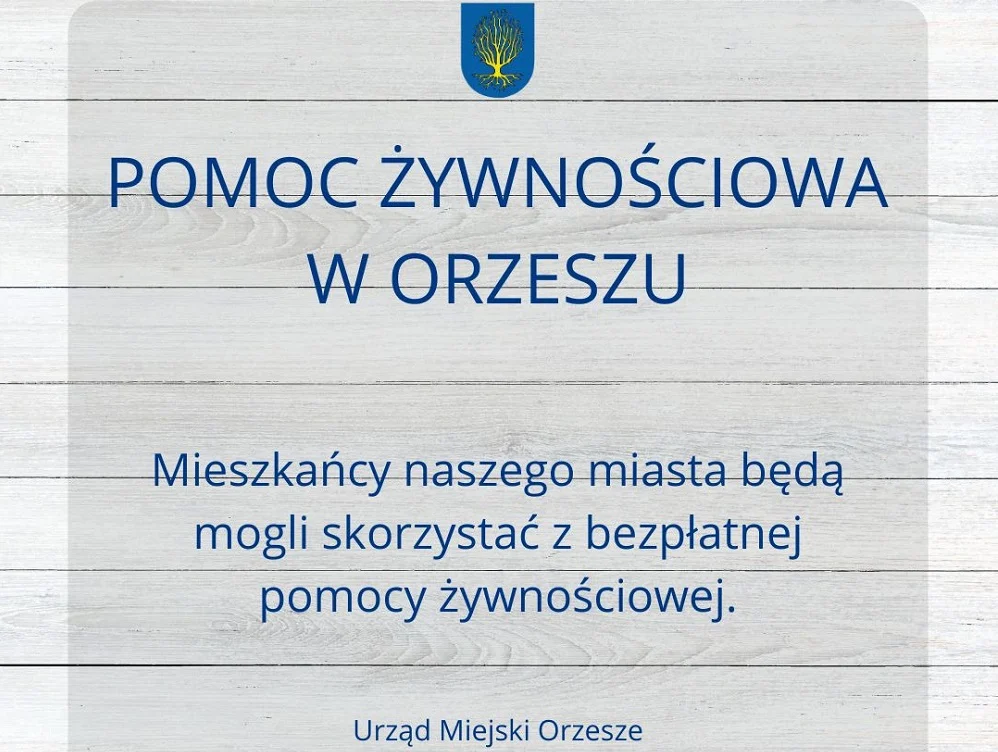 POMOC ŻYWNOŚCIOWA W ORZESZU

Mieszkańcy naszego miasta będą mogli skorzystać z bezpłatnej pomocy żywnościowej.

Urząd Miejski Orzesze